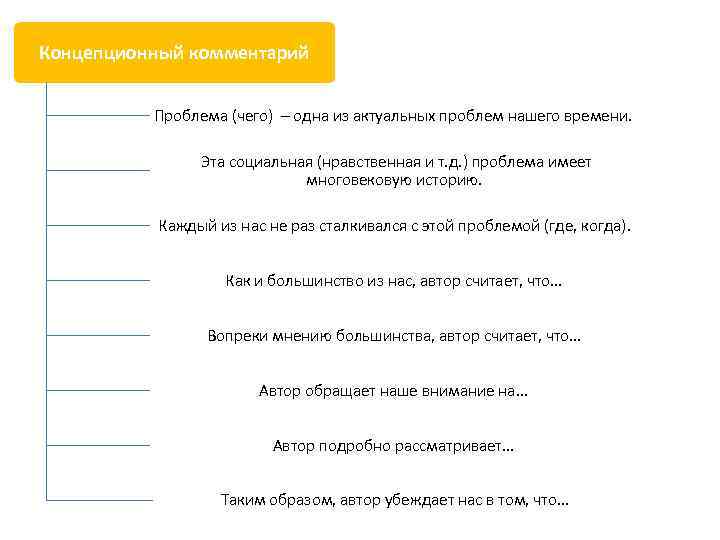 Концепционный комментарий

Проблема (чего) – одна из актуальных проблем нашего времени.

Эта социальная (нравственная и т.д.) проблема имеет многовековую историю.

Каждый из нас не раз сталкивался с этой проблемой (где, когда).

Как и большинство из нас, автор считает, что...

Вопреки мнению большинства, автор считает, что...

Автор обращает наше внимание на...

Автор подробно рассматривает...

Таким образом, автор убеждает нас в том, что...